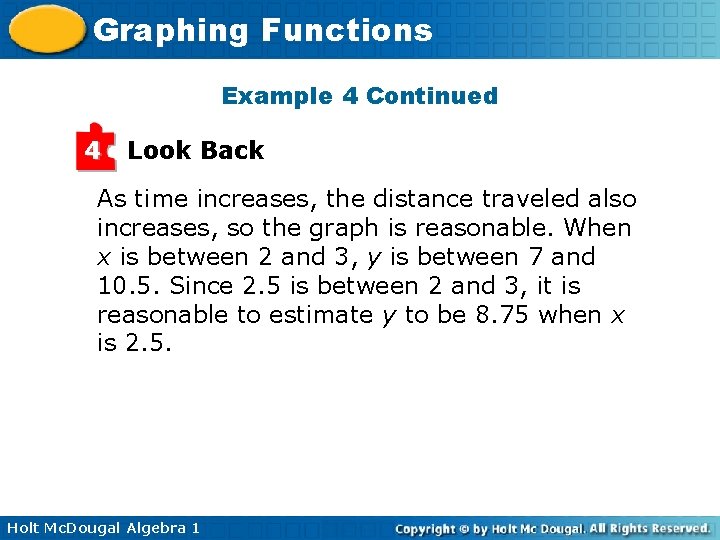 Graphing Functions

Example 4 Continued

4 Look Back

As time increases, the distance traveled also increases, so the graph is reasonable. When $x$ is between 2 and 3, $y$ is between 7 and 10.5. Since 2.5 is between 2 and 3, it is reasonable to estimate $y$ to be 8.75 when $x$ is 2.5.

Holt McDougal Algebra 1

Copyright © by Holt Mc Dougal. All Rights Reserved.